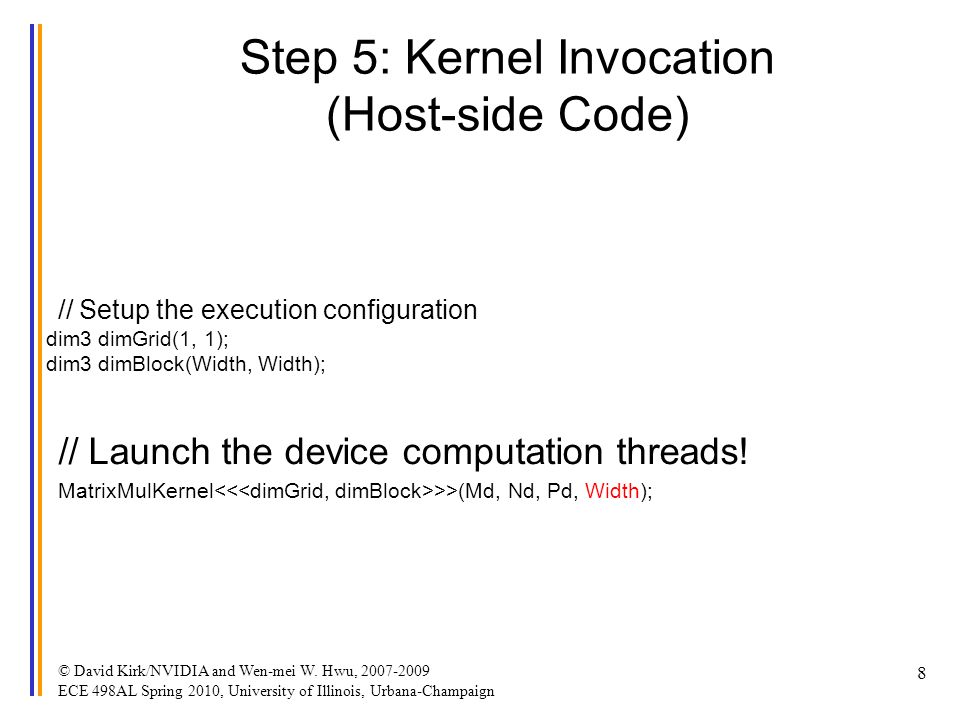 Step 5: Kernel Invocation (Host-side Code)

// Setup the execution configuration
dim3 dimGrid(1, 1);
dim3 dimBlock(Width, Width);

// Launch the device computation threads!
MatrixMulKernel<<<dimGrid, dimBlock>>>(Md, Nd, Pd, Width);

© David Kirk/NVIDIA and Wen-mei W. Hwu, 2007-2009
ECE 498AL Spring 2010, University of Illinois, Urbana-Champaign

8